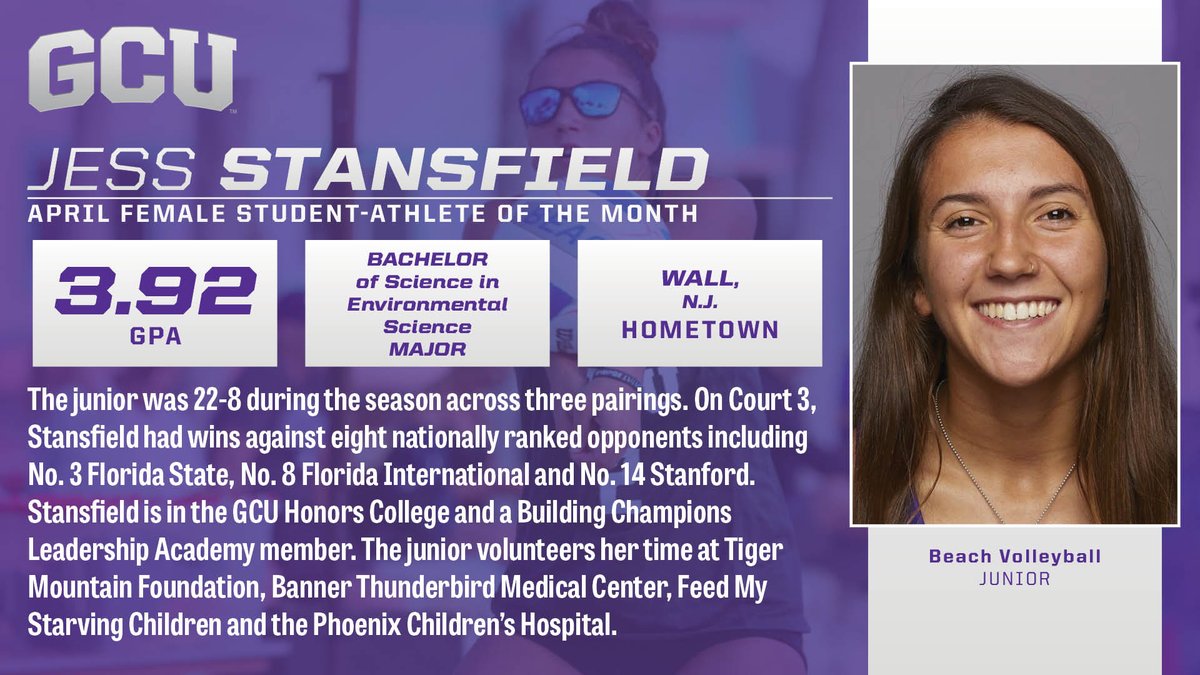 GCU

JESS STANSFIELD

APRIL FEMALE STUDENT-ATHLETE OF THE MONTH

3.92
GPA

BACHELOR of Science in Environmental Science MAJOR

WALL, N.J.
HOMETOWN

The junior was 22-8 during the season across three pairings. On Court 3, Stansfield had wins against eight nationally ranked opponents including No. 3 Florida State, No. 8 Florida International and No. 14 Stanford. Stansfield is in the GCU Honors College and a Building Champions Leadership Academy member. The junior volunteers her time at Tiger Mountain Foundation, Banner Thunderbird Medical Center, Feed My Starving Children and the Phoenix Children's Hospital.

Beach Volleyball
JUNIOR